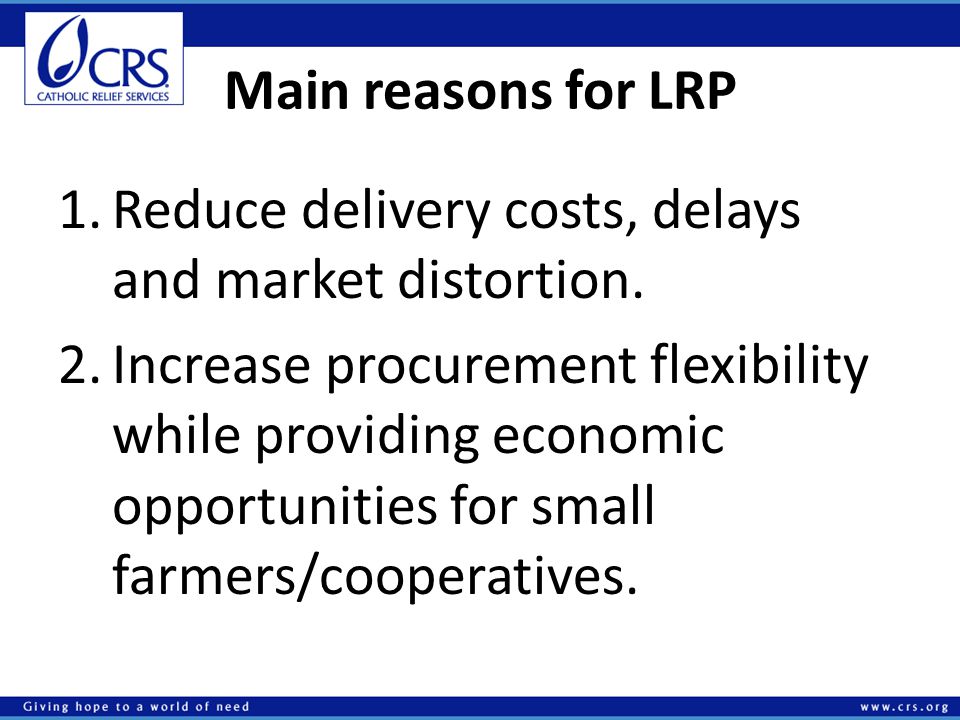 CRS
CATHOLIC RELIEF SERVICES

Main reasons for LRP

1. Reduce delivery costs, delays and market distortion.

2. Increase procurement flexibility while providing economic opportunities for small farmers/cooperatives.

Giving hope to a world of need

www.crs.org